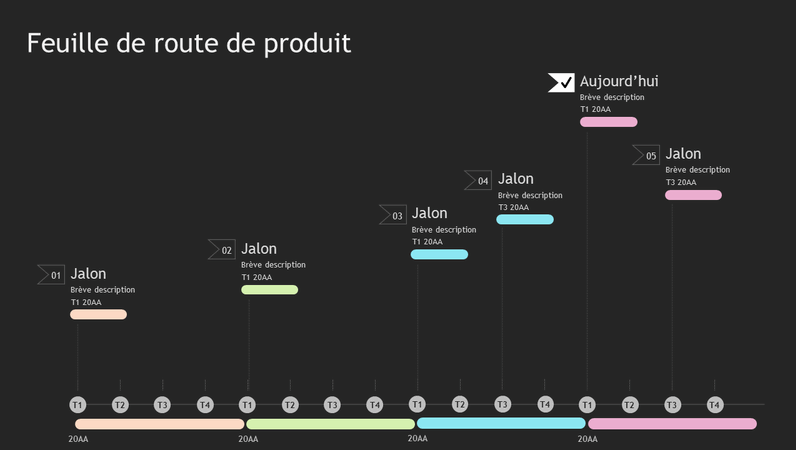 Feuille de route de produit

Aujourd'hui
Brève description
T1 20AA

05 Jalon
Brève description
T3 20AA

04 Jalon
Brève description
T3 20AA

03 Jalon
Brève description
T1 20AA

02 Jalon
Brève description
T1 20AA

01 Jalon
Brève description
T1 20AA

T1 T2 T3 T4 T1 T2 T3 T4 T1 T2 T3 T4 T1 T2 T3 T4

20AA 20AA 20AA 20AA